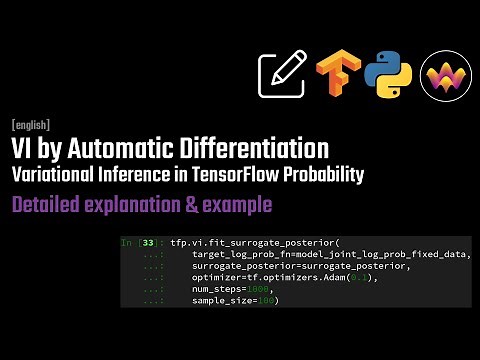 [english]

VI by Automatic Differentiation

Variational Inference in TensorFlow Probability

Detailed explanation & example

In [33]: tfp.vi.fit_surrogate_posterior(
   ...:     target_log_prob_fn=model_joint_log_prob_fixed_data,
   ...:     surrogate_posterior=surrogate_posterior,
   ...:     optimizer=tf.optimizers.Adam(0.1),
   ...:     num_steps=1000,
   ...:     sample_size=100)